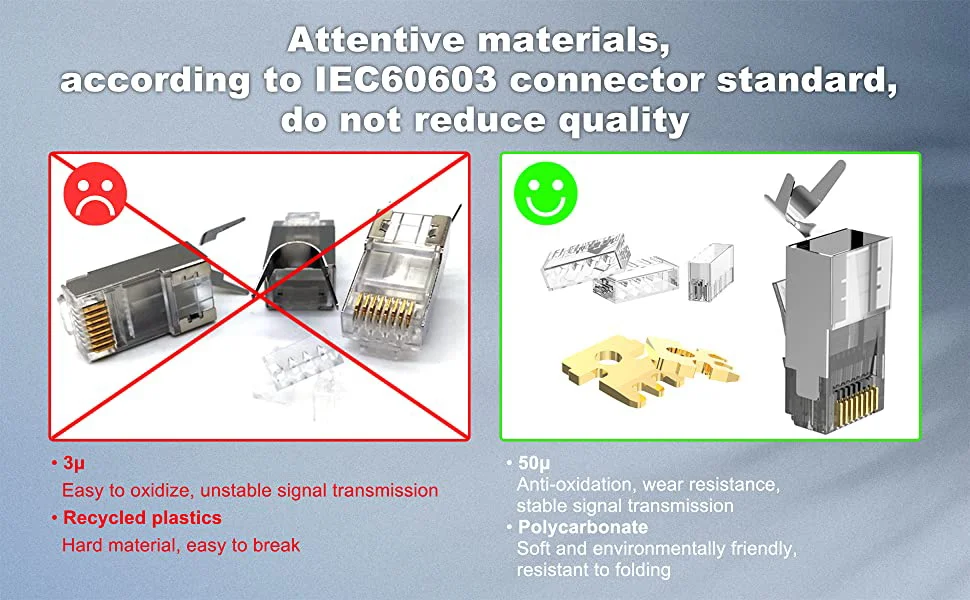 Attentive materials, according to IEC60603 connector standard, do not reduce quality

• 3μ
Easy to oxidize, unstable signal transmission
• Recycled plastics
Hard material, easy to break

• 50μ
Anti-oxidation, wear resistance, stable signal transmission
• Polycarbonate
Soft and environmentally friendly, resistant to folding